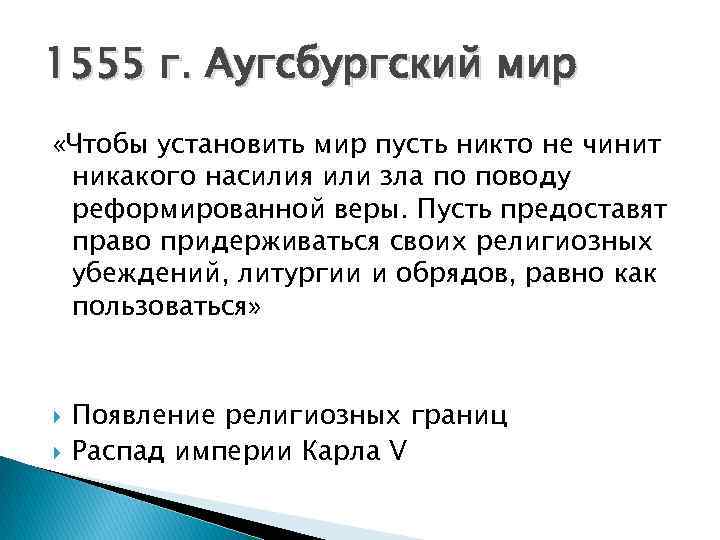 1555 г. Аугсбургский мир

«Чтобы установить мир пусть никто не чинит никакого насилия или зла по поводу реформированной веры. Пусть предоставят право придерживаться своих религиозных убеждений, литургии и обрядов, равно как пользоваться»

Появление религиозных границ
Распад империи Карла V